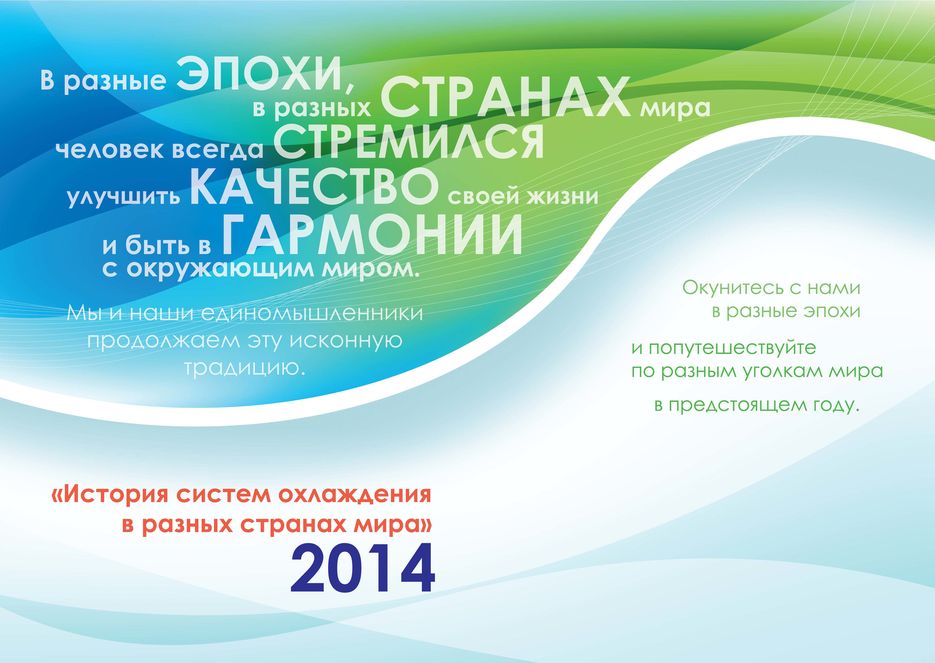 В разные ЭПОХИ, в разных СТРАНАХ мира человек всегда СТРЕМИЛСЯ улучшить КАЧЕСТВО своей жизни и быть в ГАРМОНИИ с окружающим миром.

Мы и наши единомышленники продолжаем эту исконную традицию.

Окунитесь с нами в разные эпохи и попутешествуйте по разным уголкам мира в предстоящем году.

«История систем охлаждения в разных странах мира»
2014